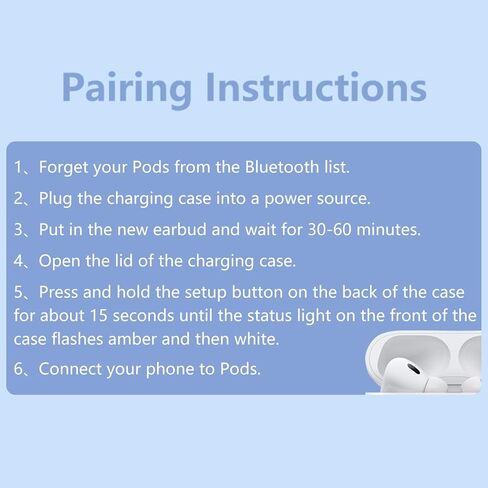 Pairing Instructions

1、Forget your Pods from the Bluetooth list.

2、Plug the charging case into a power source.

3、Put in the new earbud and wait for 30-60 minutes.

4、Open the lid of the charging case.

5、Press and hold the setup button on the back of the case for about 15 seconds until the status light on the front of the case flashes amber and then white.

6、Connect your phone to Pods.